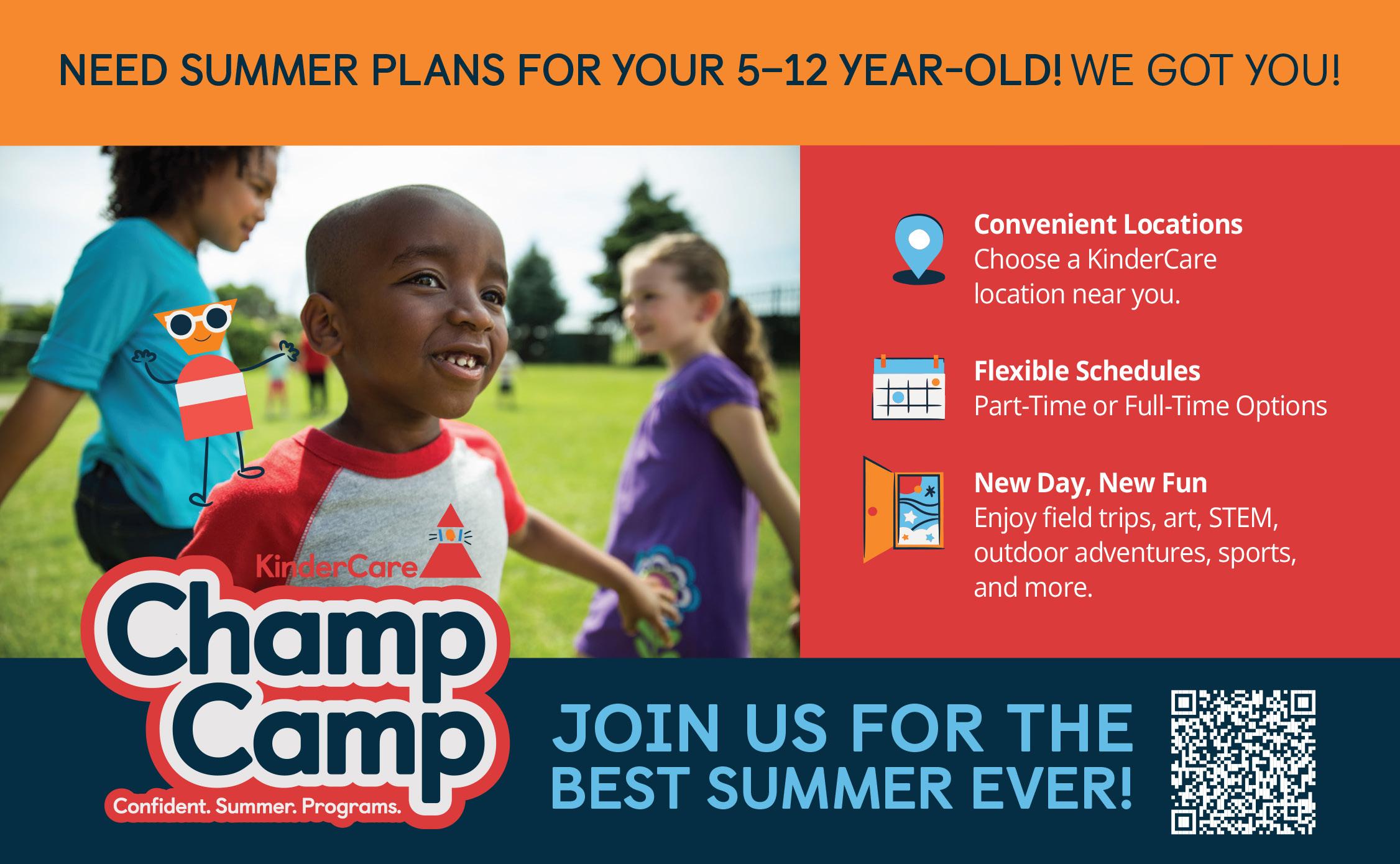 NEED SUMMER PLANS FOR YOUR 5–12 YEAR-OLD! WE GOT YOU!

Convenient Locations
Choose a KinderCare location near you.

Flexible Schedules
Part-Time or Full-Time Options

New Day, New Fun
Enjoy field trips, art, STEM, outdoor adventures, sports, and more.

KinderCare
Champ Camp
Confident. Summer. Programs.

JOIN US FOR THE BEST SUMMER EVER!